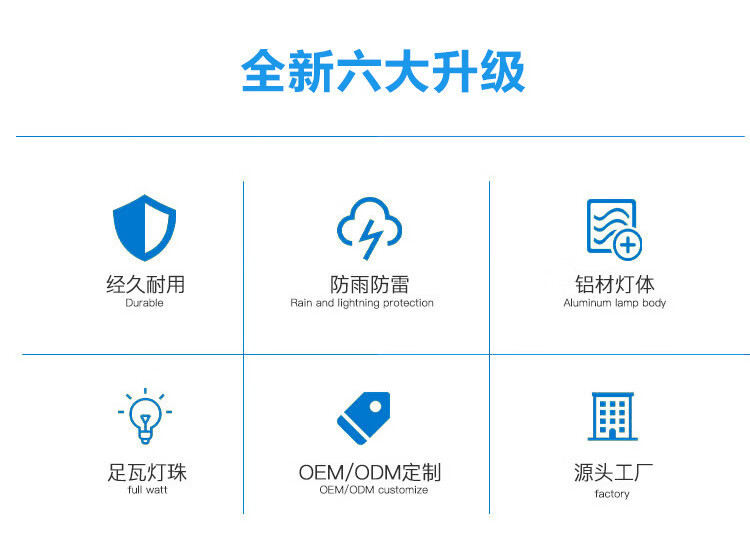 全新六大升级

经久耐用
Durable

防雨防雷
Rain and lightning protection

铝材灯体
Aluminum lamp body

足瓦灯珠
full watt

OEM/ODM定制
OEM/ODM customize

源头工厂
factory